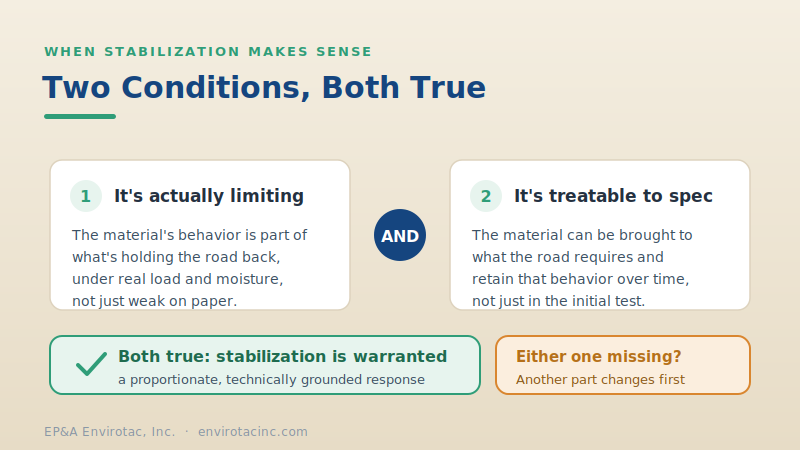 WHEN STABILIZATION MAKES SENSE

Two Conditions, Both True

1 It's actually limiting

The material's behavior is part of what's holding the road back, under real load and moisture, not just weak on paper.

AND

2 It's treatable to spec

The material can be brought to what the road requires and retain that behavior over time, not just in the initial test.

Both true: stabilization is warranted
a proportionate, technically grounded response

Either one missing?
Another part changes first

EP&A Envirotac, Inc. · envirotacinc.com